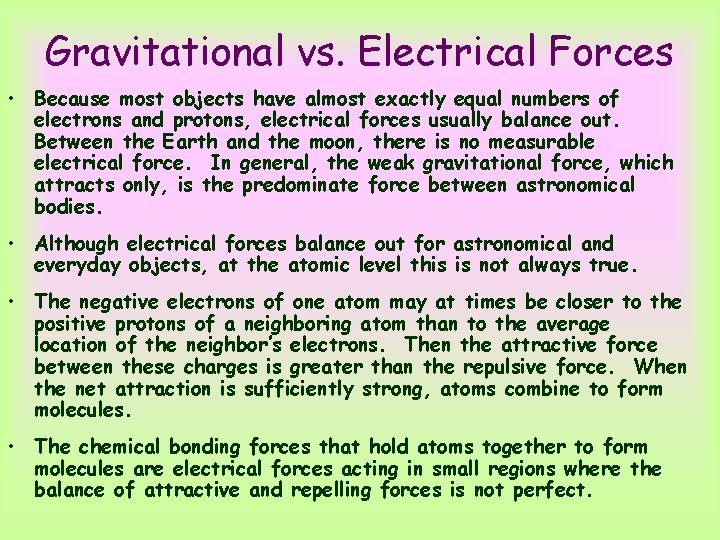 Gravitational vs. Electrical Forces

• Because most objects have almost exactly equal numbers of electrons and protons, electrical forces usually balance out. Between the Earth and the moon, there is no measurable electrical force. In general, the weak gravitational force, which attracts only, is the predominate force between astronomical bodies.

• Although electrical forces balance out for astronomical and everyday objects, at the atomic level this is not always true.

• The negative electrons of one atom may at times be closer to the positive protons of a neighboring atom than to the average location of the neighbor's electrons. Then the attractive force between these charges is greater than the repulsive force. When the net attraction is sufficiently strong, atoms combine to form molecules.

• The chemical bonding forces that hold atoms together to form molecules are electrical forces acting in small regions where the balance of attractive and repelling forces is not perfect.